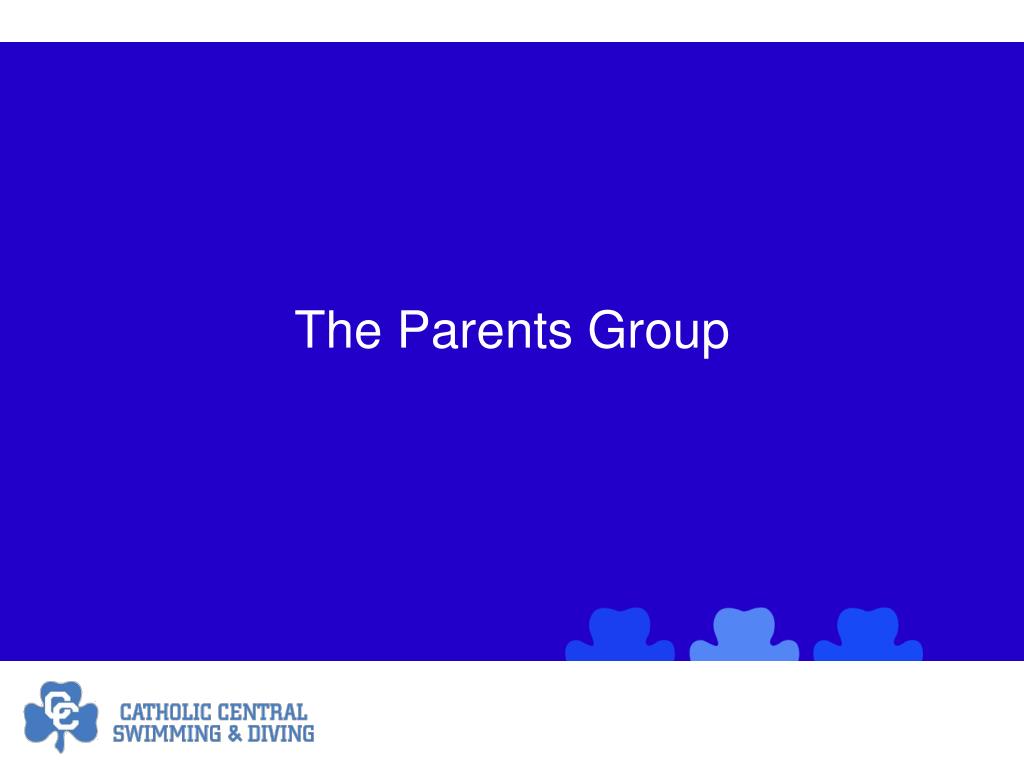 The Parents Group

CC
CATHOLIC CENTRAL
SWIMMING & DIVING